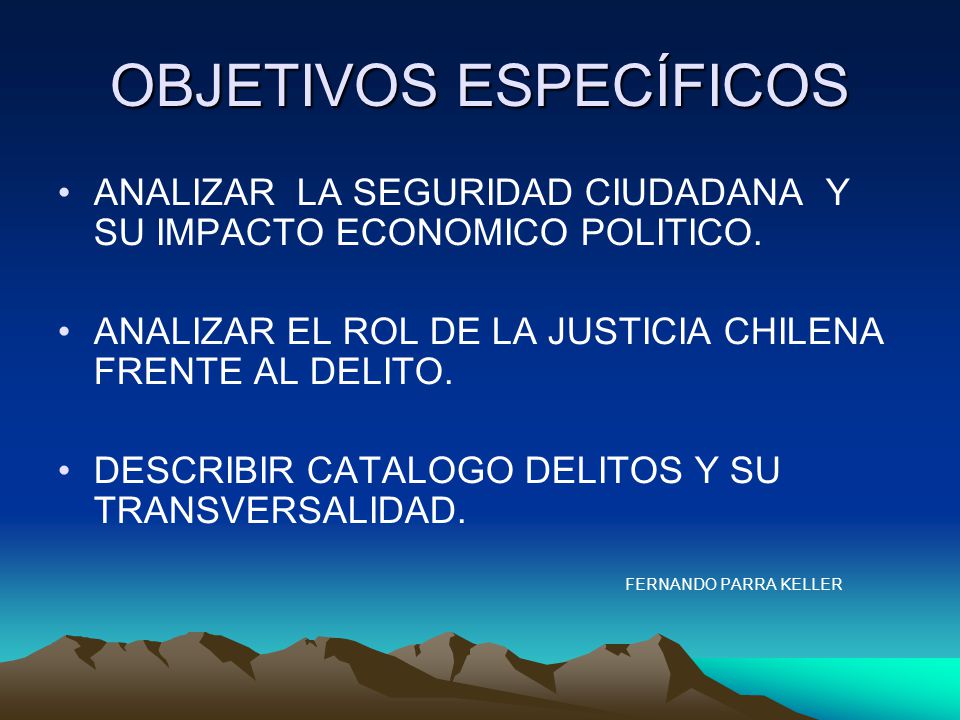 OBJETIVOS ESPECÍFICOS

• ANALIZAR LA SEGURIDAD CIUDADANA Y SU IMPACTO ECONOMICO POLITICO.

• ANALIZAR EL ROL DE LA JUSTICIA CHILENA FRENTE AL DELITO.

• DESCRIBIR CATALOGO DELITOS Y SU TRANSVERSALIDAD.

FERNANDO PARRA KELLER